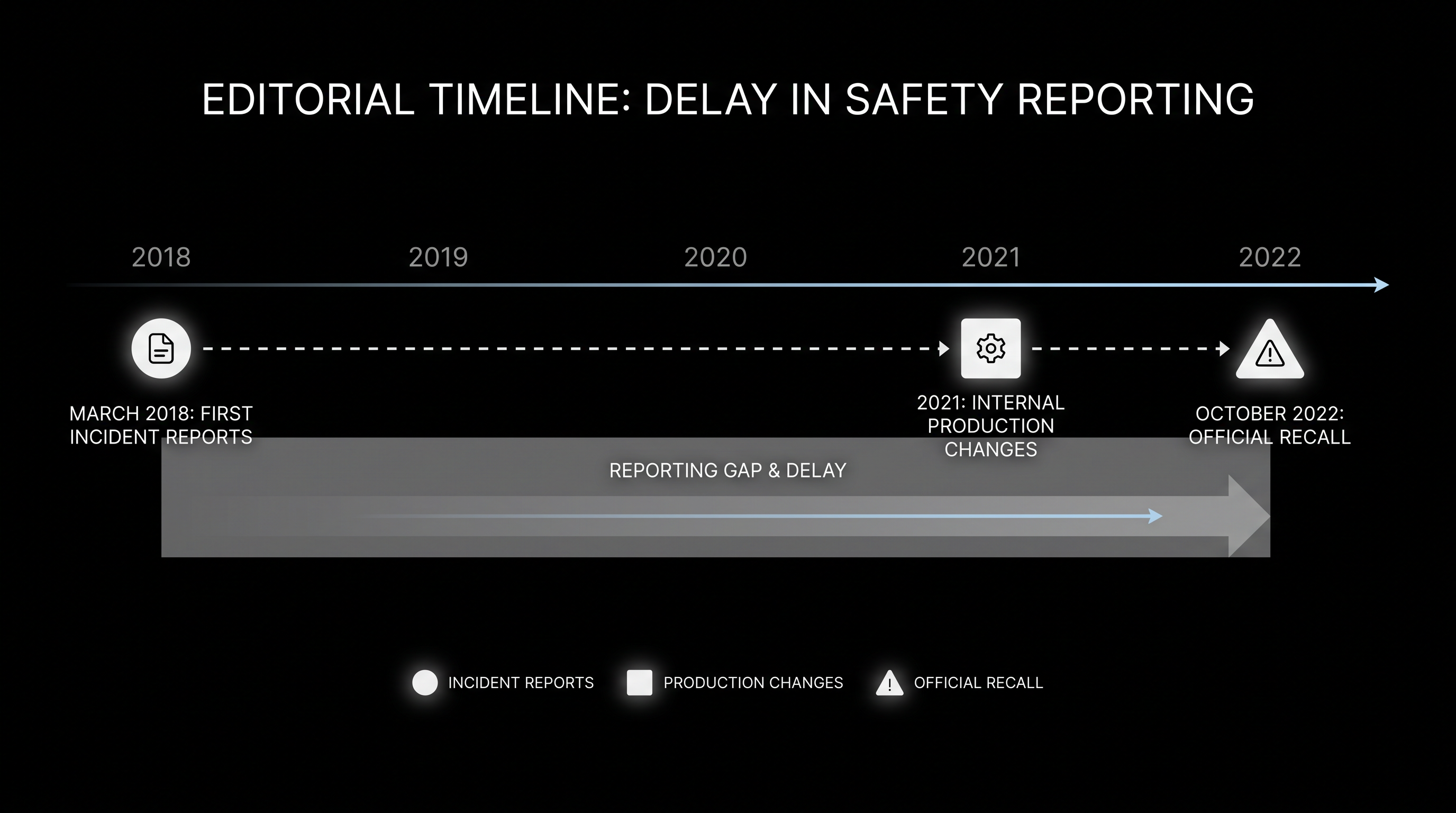 EDITORIAL TIMELINE: DELAY IN SAFETY REPORTING

2018
2019
2020
2021
2022

MARCH 2018: FIRST INCIDENT REPORTS

2021: INTERNAL PRODUCTION CHANGES

OCTOBER 2022: OFFICIAL RECALL

REPORTING GAP & DELAY

INCIDENT REPORTS
PRODUCTION CHANGES
OFFICIAL RECALL